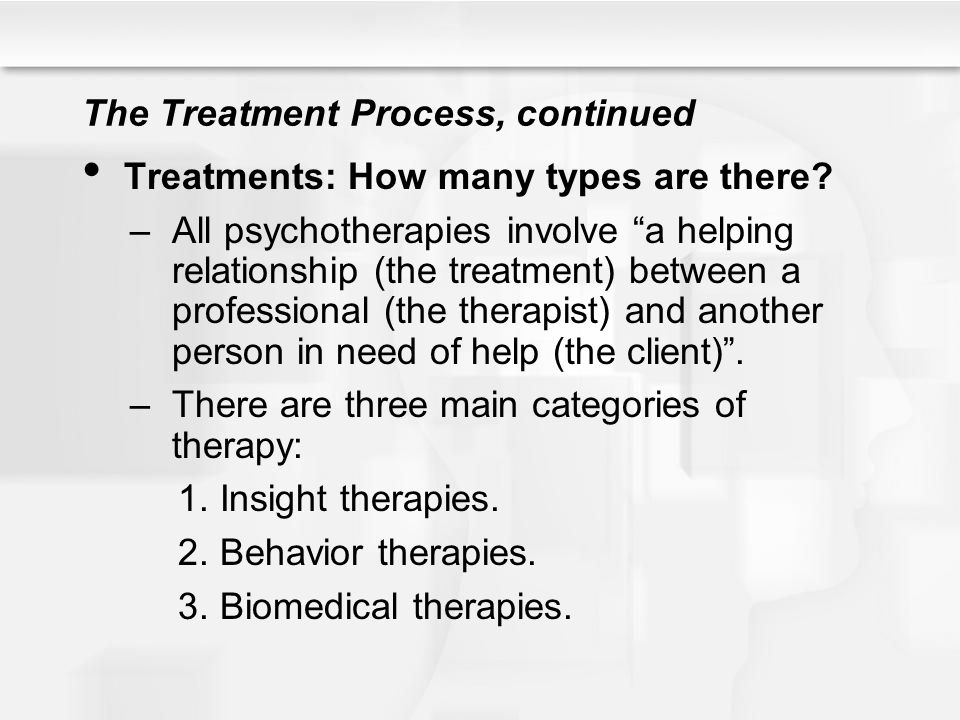 The Treatment Process, continued

• Treatments: How many types are there?

– All psychotherapies involve “a helping relationship (the treatment) between a professional (the therapist) and another person in need of help (the client)”.

– There are three main categories of therapy:

1. Insight therapies.

2. Behavior therapies.

3. Biomedical therapies.